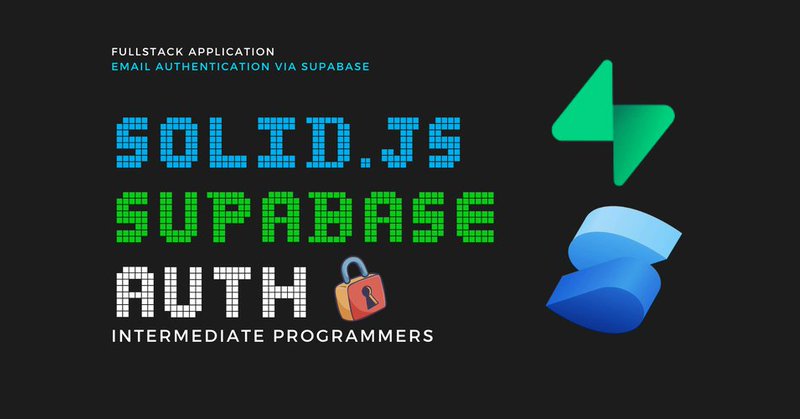 FULLSTACK APPLICATION
EMAIL AUTHENTICATION VIA SUPABASE

SOLID.JS
SUPABASE
AUTH
INTERMEDIATE PROGRAMMERS